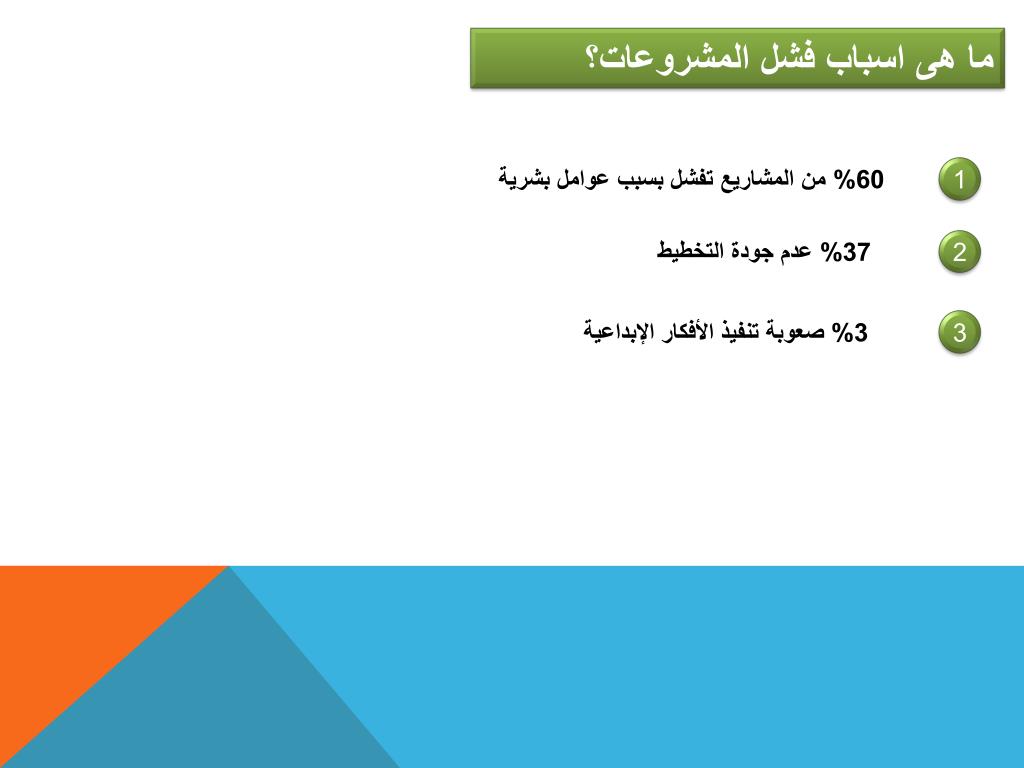 ما هى اسباب فشل المشروعات؟

1 60% من المشاريع تفشل بسبب عوامل بشرية

2 37% عدم جودة التخطيط

3 3% صعوبة تنفيذ الأفكار الإبداعية